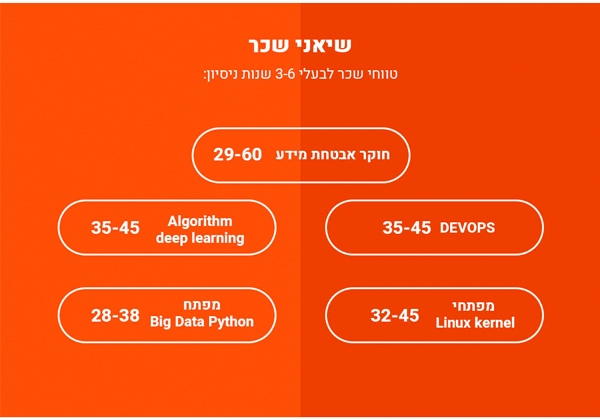 שיאני שכר

טווחי שכר לבעלי 3-6 שנות ניסיון:

חוקר אבטחת מידע 29-60

DEVOPS 35-45

Algorithm deep learning 35-45

מפתחי Linux kernel 32-45

מפתח Big Data Python 28-38